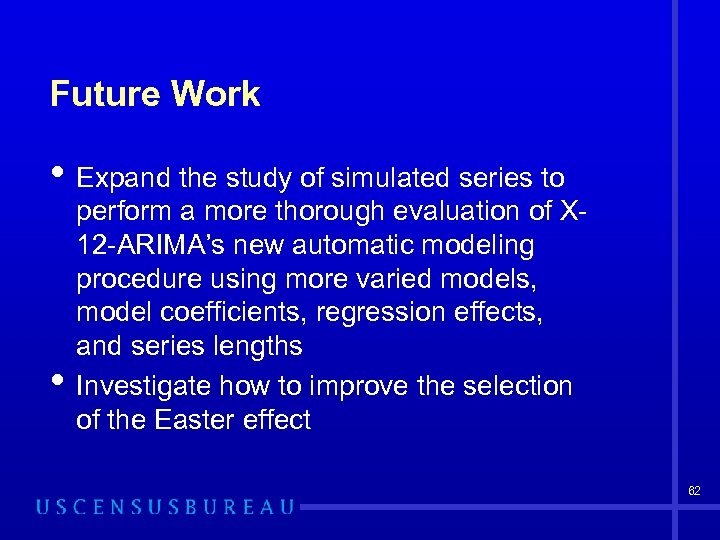 Future Work

• Expand the study of simulated series to perform a more thorough evaluation of X-12-ARIMA's new automatic modeling procedure using more varied models, model coefficients, regression effects, and series lengths
• Investigate how to improve the selection of the Easter effect

62

USCENSUSBUREAU